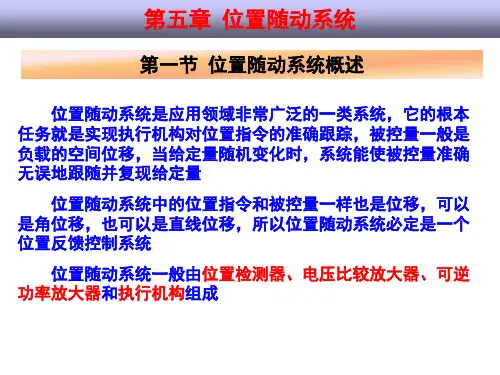 第五章 位置随动系统

第一节 位置随动系统概述

位置随动系统是应用领域非常广泛的一类系统，它的根本任务就是实现执行机构对位置指令的准确跟踪，被控量一般是负载的空间位移，当给定量随机变化时，系统能使被控量准确无误地跟随并复现给定量

位置随动系统中的位置指令和被控量一样也是位移，可以是角位移，也可以是直线位移，所以位置随动系统必定是一个位置反馈控制系统

位置随动系统一般由位置检测器、电压比较放大器、可逆功率放大器和执行机构组成